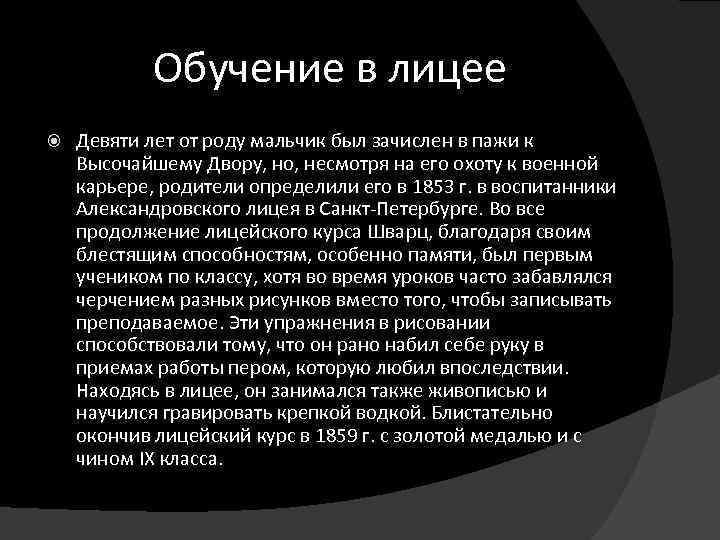 Обучение в лицее

Девяти лет от роду мальчик был зачислен в пажи к Высочайшему Двору, но, несмотря на его охоту к военной карьере, родители определили его в 1853 г. в воспитанники Александровского лицея в Санкт-Петербурге. Во все продолжение лицейского курса Шварц, благодаря своим блестящим способностям, особенно памяти, был первым учеником по классу, хотя во время уроков часто забавлялся черчением разных рисунков вместо того, чтобы записывать преподаваемое. Эти упражнения в рисовании способствовали тому, что он рано набил себе руку в приемах работы пером, которую любил впоследствии. Находясь в лицее, он занимался также живописью и научился гравировать крепкой водкой. Блистательно окончив лицейский курс в 1859 г. с золотой медалью и с чином IX класса.